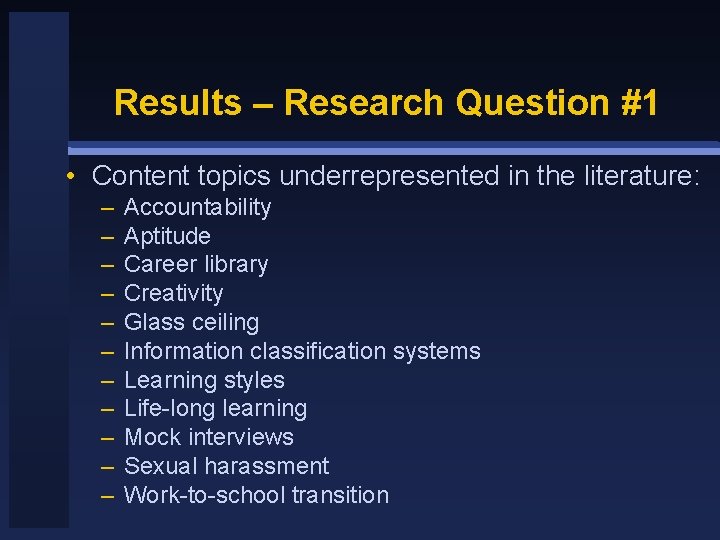 Results – Research Question #1

• Content topics underrepresented in the literature:
– Accountability
– Aptitude
– Career library
– Creativity
– Glass ceiling
– Information classification systems
– Learning styles
– Life-long learning
– Mock interviews
– Sexual harassment
– Work-to-school transition